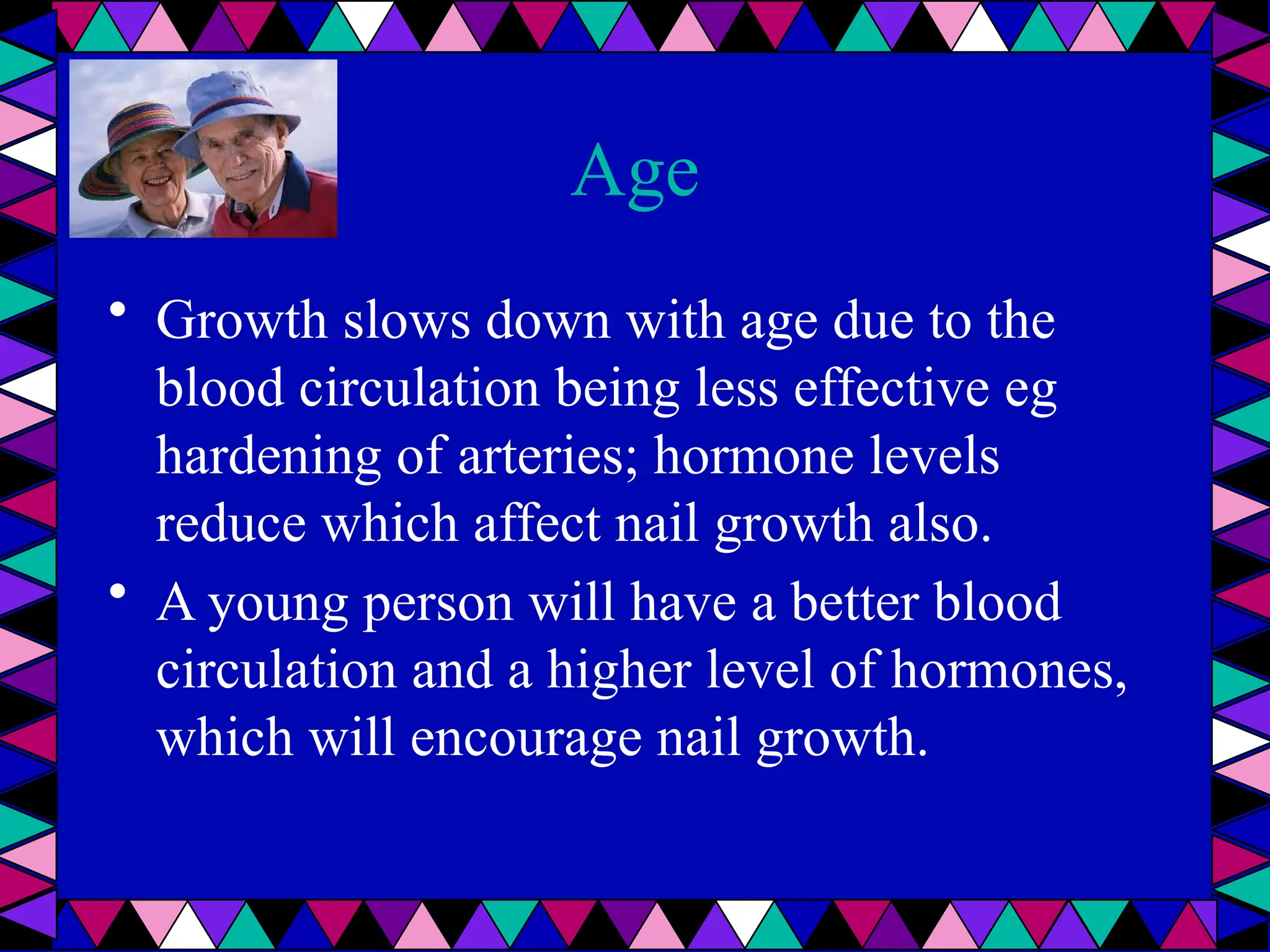 Age

• Growth slows down with age due to the blood circulation being less effective eg hardening of arteries; hormone levels reduce which affect nail growth also.
• A young person will have a better blood circulation and a higher level of hormones, which will encourage nail growth.